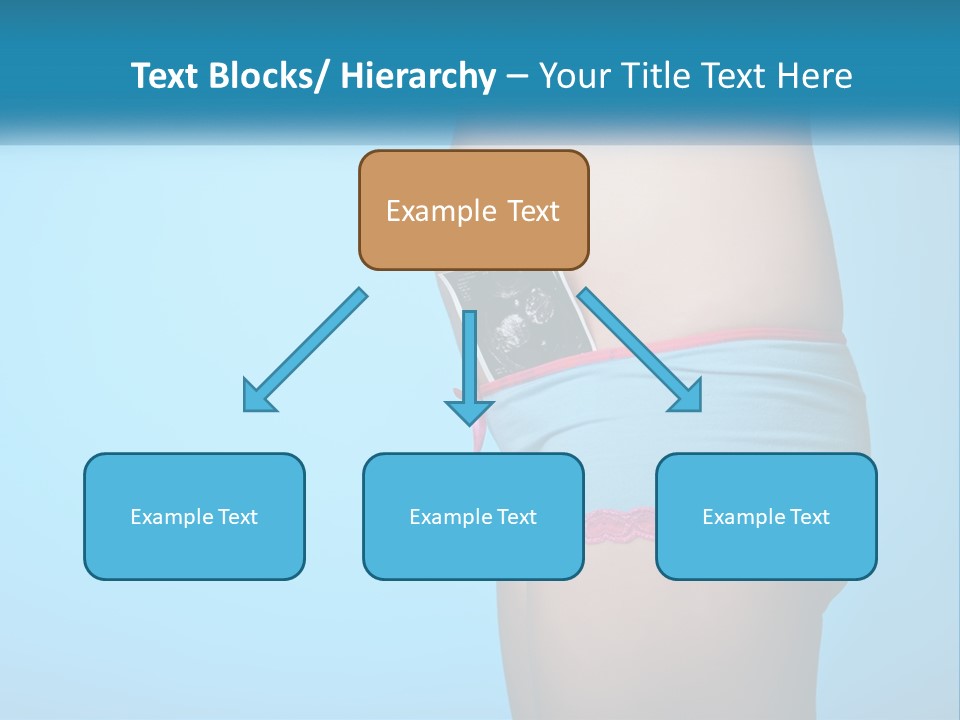 Text Blocks/ Hierarchy – Your Title Text Here

Example Text

Example Text

Example Text

Example Text